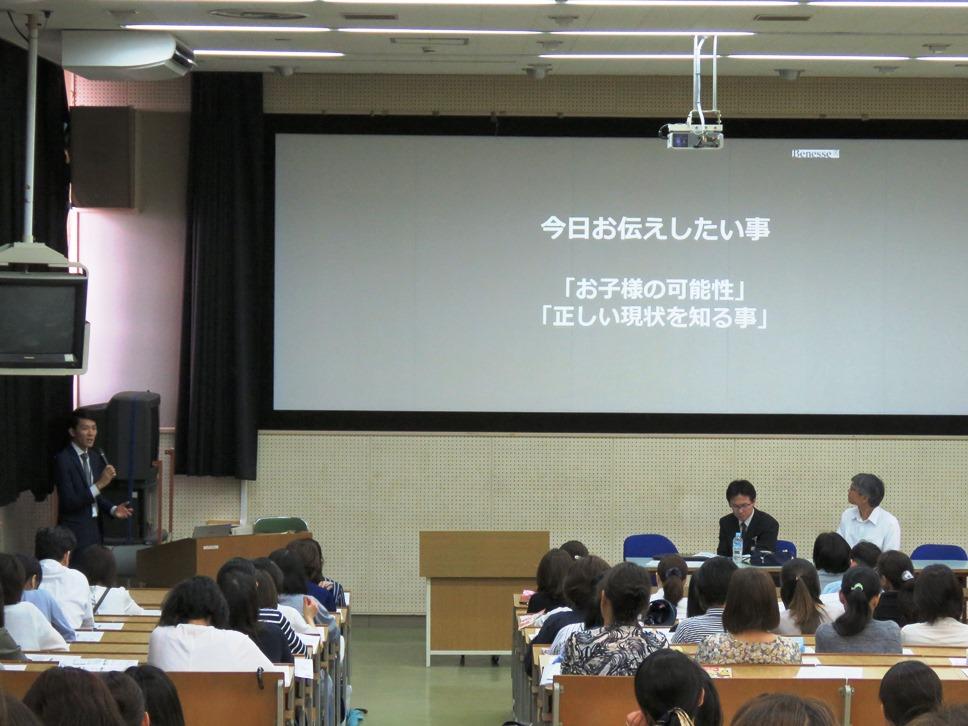 Benesse

今日お伝えしたい事

「お子様の可能性」
「正しい現状を知る事」